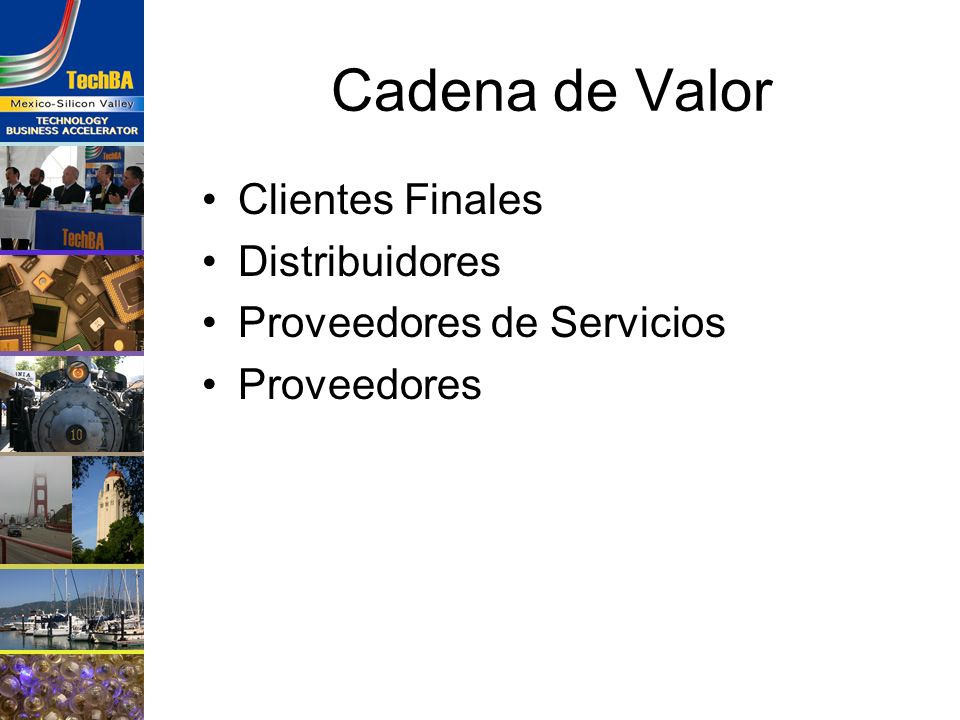 TechBA
Mexico-Silicon Valley
TECHNOLOGY BUSINESS ACCELERATOR

TechBA

10

Cadena de Valor

• Clientes Finales
• Distribuidores
• Proveedores de Servicios
• Proveedores